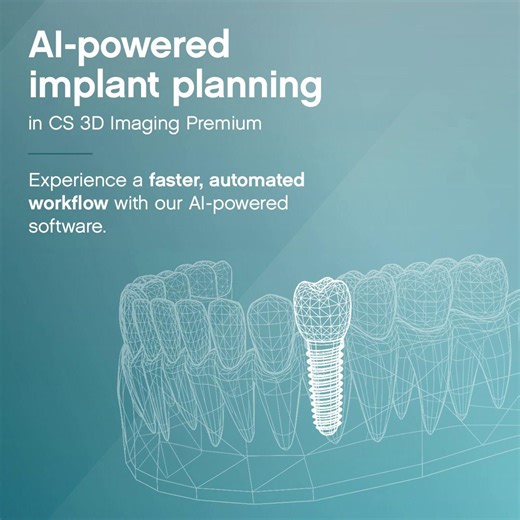 AI-powered implant planning

in CS 3D Imaging Premium

Experience a faster, automated workflow with our AI-powered software.